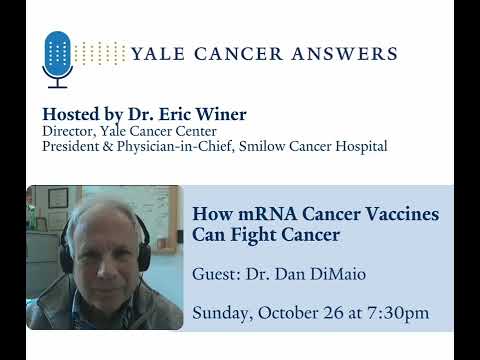 YALE CANCER ANSWERS

Hosted by Dr. Eric Winer
Director, Yale Cancer Center
President & Physician-in-Chief, Smilow Cancer Hospital

How mRNA Cancer Vaccines Can Fight Cancer

Guest: Dr. Dan DiMaio

Sunday, October 26 at 7:30pm